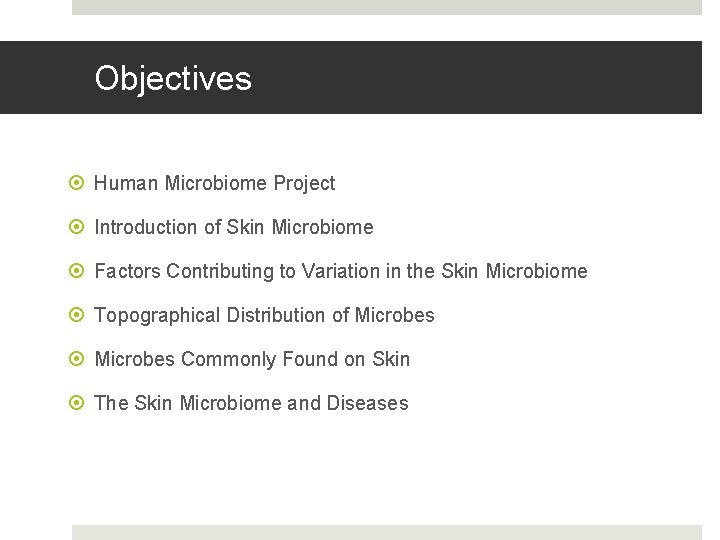 Objectives

Human Microbiome Project

Introduction of Skin Microbiome

Factors Contributing to Variation in the Skin Microbiome

Topographical Distribution of Microbes

Microbes Commonly Found on Skin

The Skin Microbiome and Diseases